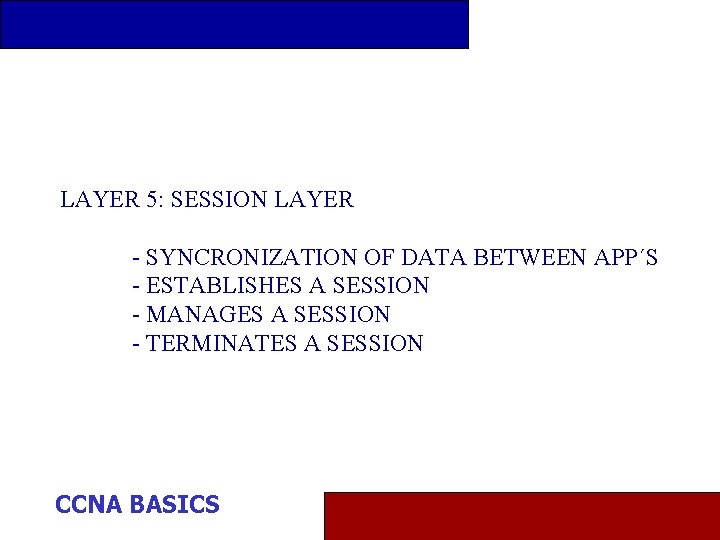 LAYER 5: SESSION LAYER

- SYNCRONIZATION OF DATA BETWEEN APP´S
- ESTABLISHES A SESSION
- MANAGES A SESSION
- TERMINATES A SESSION

CCNA BASICS